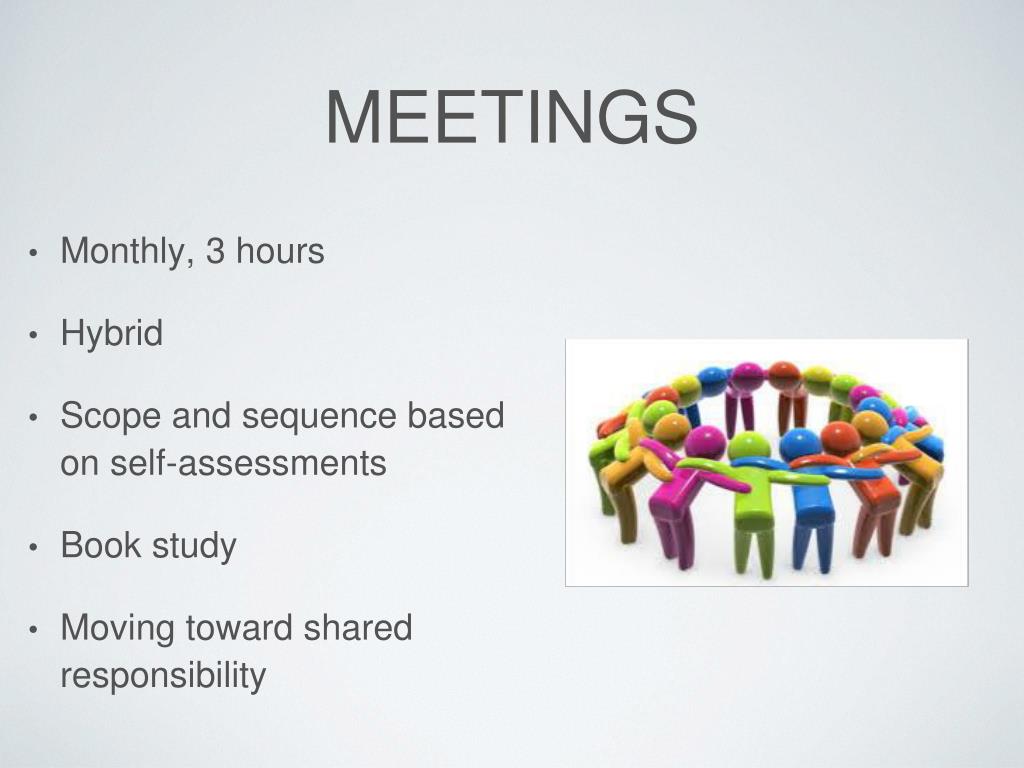 MEETINGS

• Monthly, 3 hours

• Hybrid

• Scope and sequence based on self-assessments

• Book study

• Moving toward shared responsibility